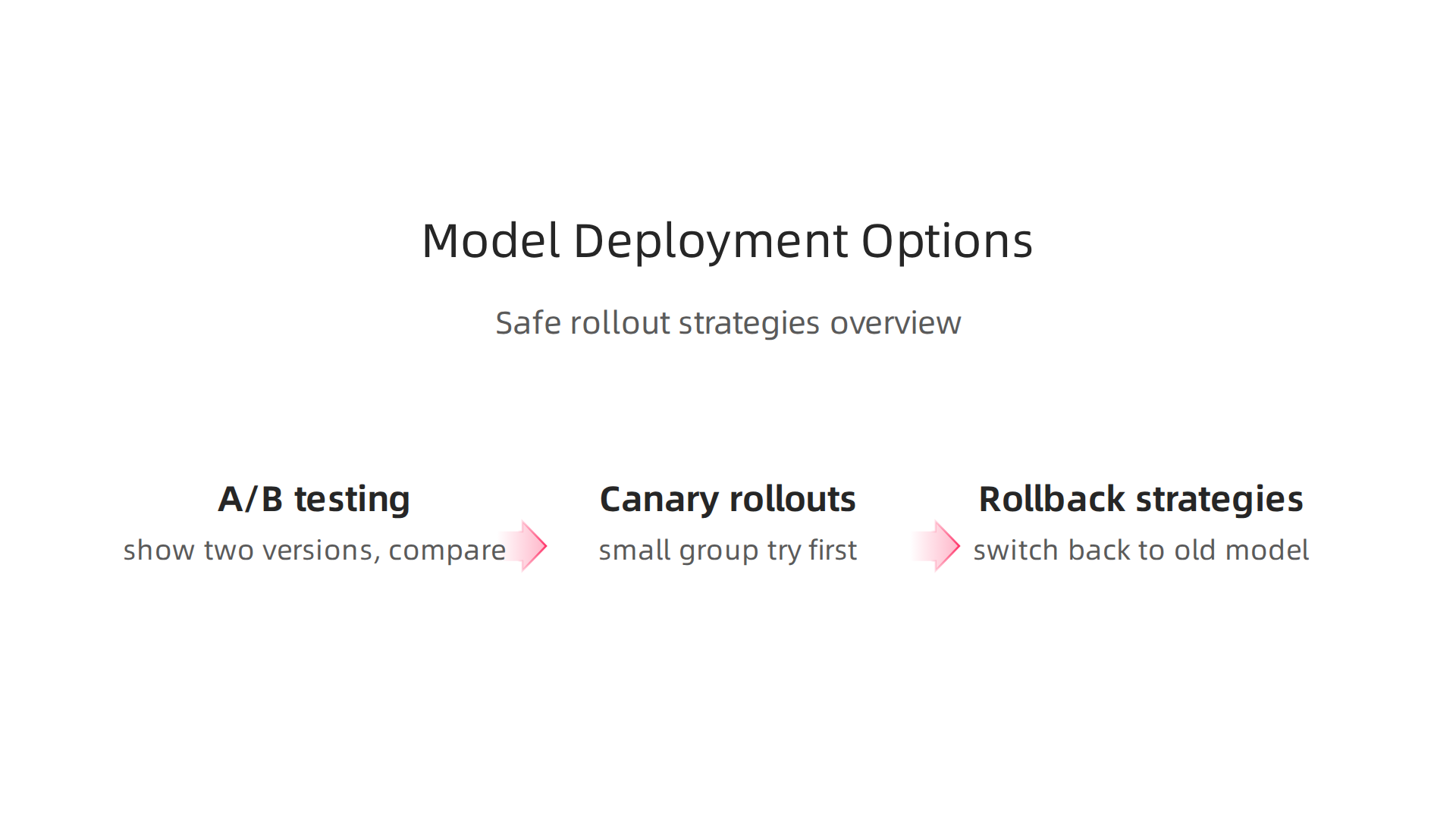 Model Deployment Options

Safe rollout strategies overview

A/B testing
show two versions, compare

Canary rollouts
small group try first

Rollback strategies
switch back to old model